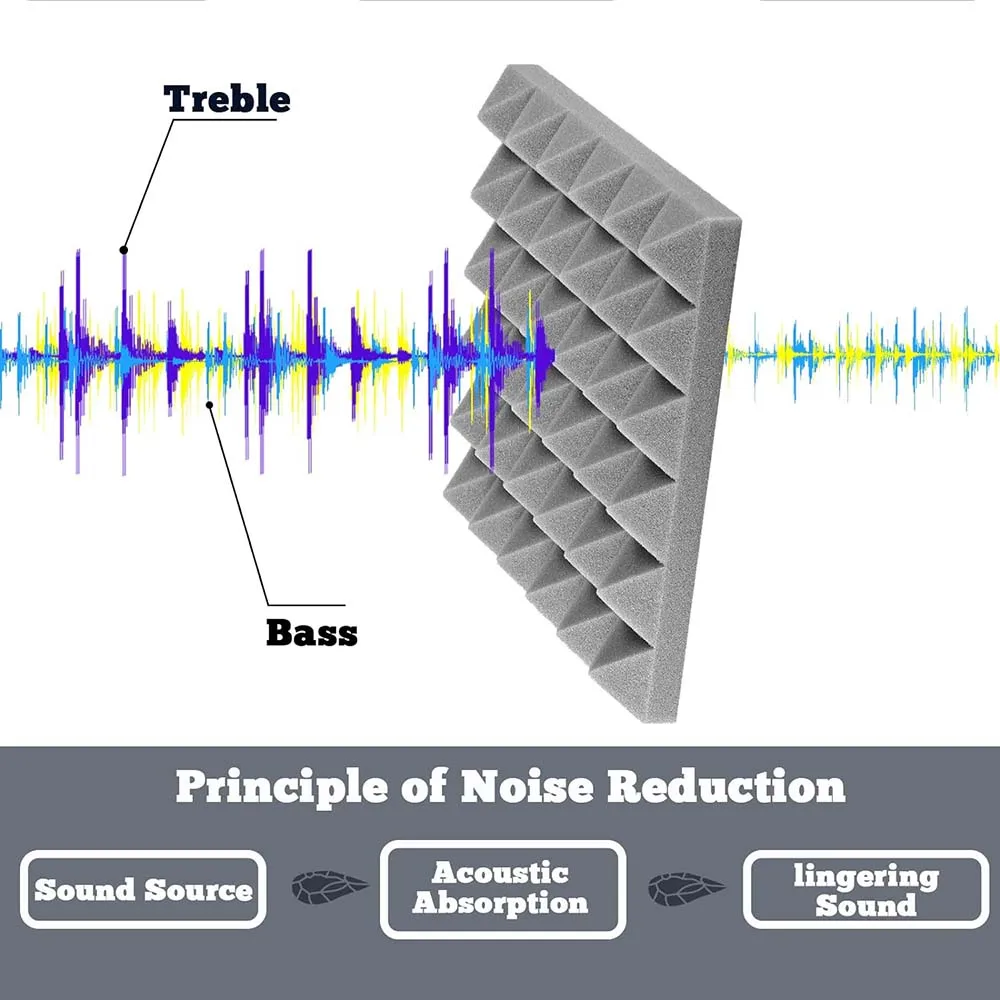 Treble

Bass

Principle of Noise Reduction

Sound Source

Acoustic Absorption

lingering Sound